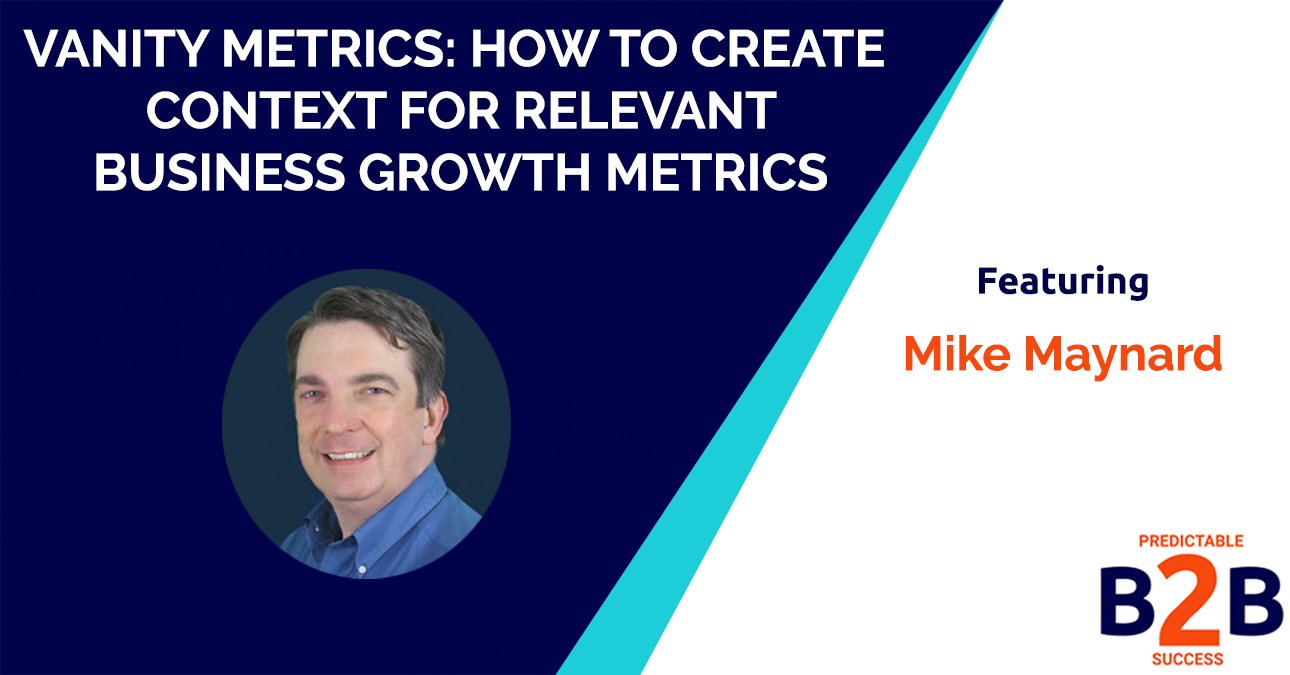 VANITY METRICS: HOW TO CREATE CONTEXT FOR RELEVANT BUSINESS GROWTH METRICS

Featuring

Mike Maynard

PREDICTABLE
B2B
SUCCESS